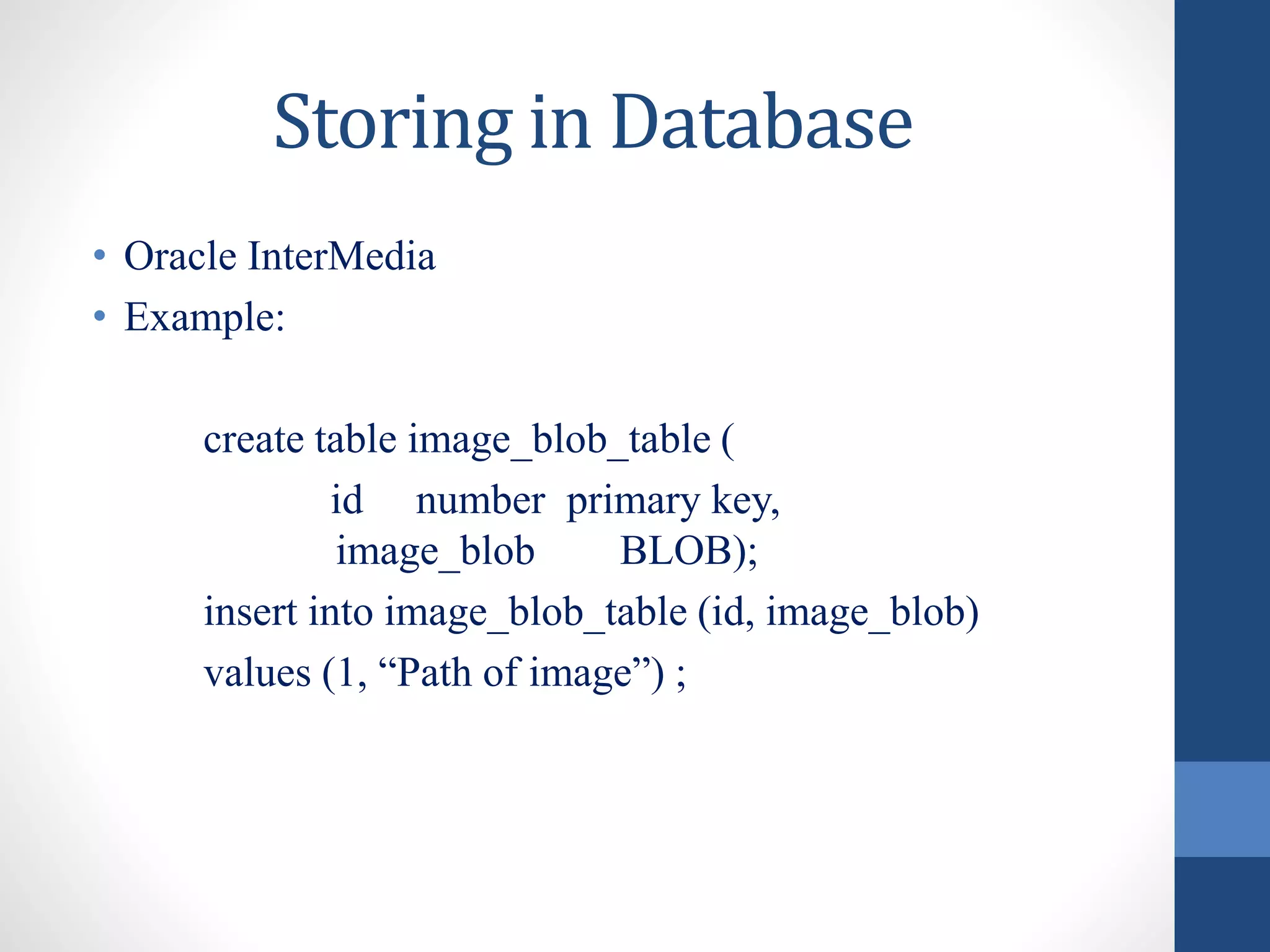 Storing in Database

• Oracle InterMedia
• Example:

create table image_blob_table (
id number primary key,
image_blob BLOB);
insert into image_blob_table (id, image_blob)
values (1, “Path of image”) ;